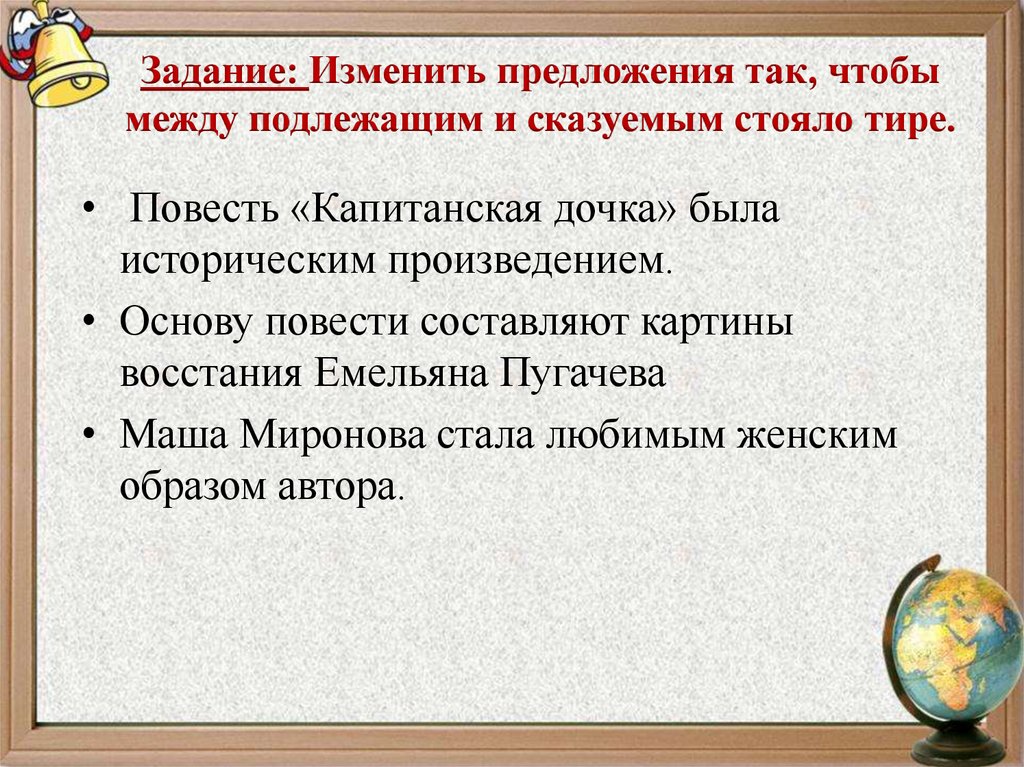 Задание: Изменить предложения так, чтобы между подлежащим и сказуемым стояло тире.

• Повесть «Капитанская дочка» была историческим произведением.

• Основу повести составляют картины восстания Емельяна Пугачева

• Маша Миронова стала любимым женским образом автора.